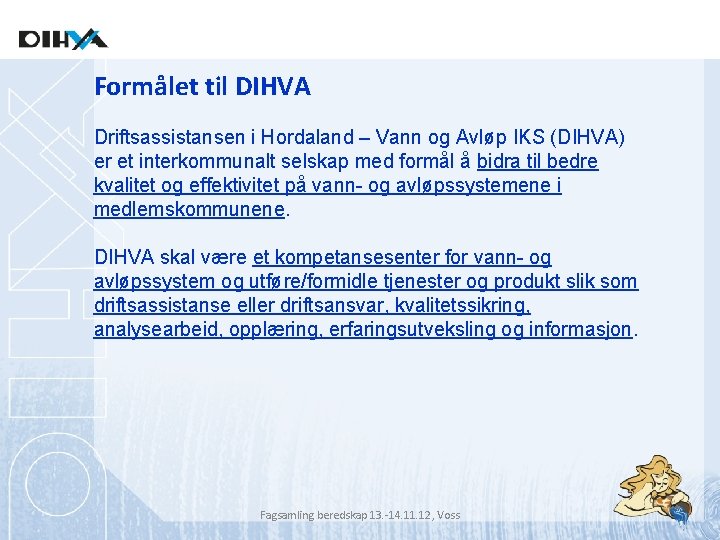 DIHVA

Formålet til DIHVA

Driftsassistansen i Hordaland – Vann og Avløp IKS (DIHVA) er et interkommunalt selskap med formål å bidra til bedre kvalitet og effektivitet på vann- og avløpssystemene i medlemskommunene.

DIHVA skal være et kompetansesenter for vann- og avløpssystem og utføre/formidle tjenester og produkt slik som driftsassistanse eller driftsansvar, kvalitetssikring, analysearbeid, opplæring, erfaringsutveksling og informasjon.

Fagsamling beredskap 13.-14.11.12, Voss